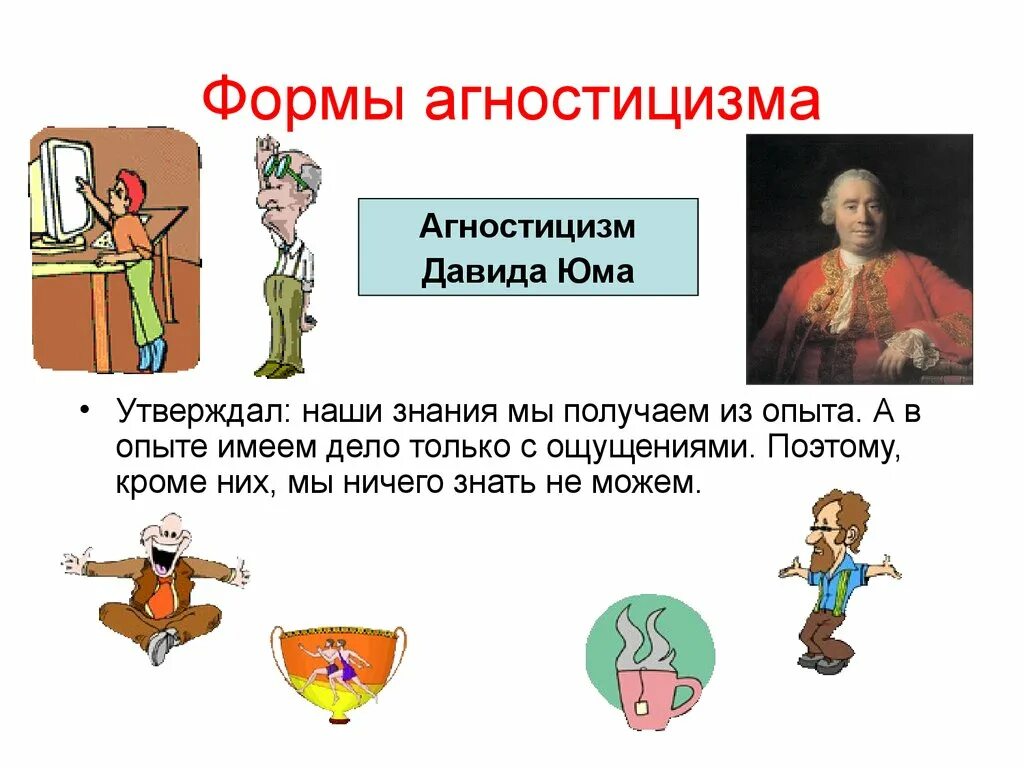 Формы агностицизма

Агностицизм Давида Юма

• Утверждал: наши знания мы получаем из опыта. А в опыте имеем дело только с ощущениями. Поэтому, кроме них, мы ничего знать не можем.